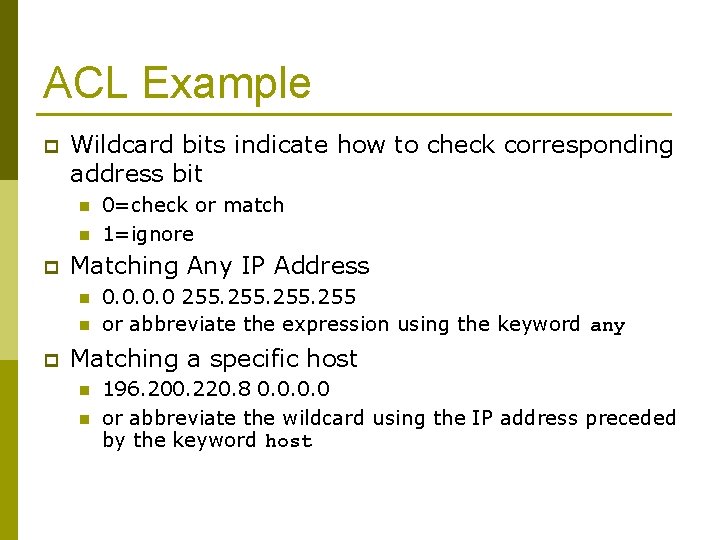 ACL Example

Wildcard bits indicate how to check corresponding address bit

0=check or match

1=ignore

Matching Any IP Address

0.0.0.0 255.255.255.255

or abbreviate the expression using the keyword any

Matching a specific host

196.200.220.8 0.0.0.0

or abbreviate the wildcard using the IP address preceded by the keyword host